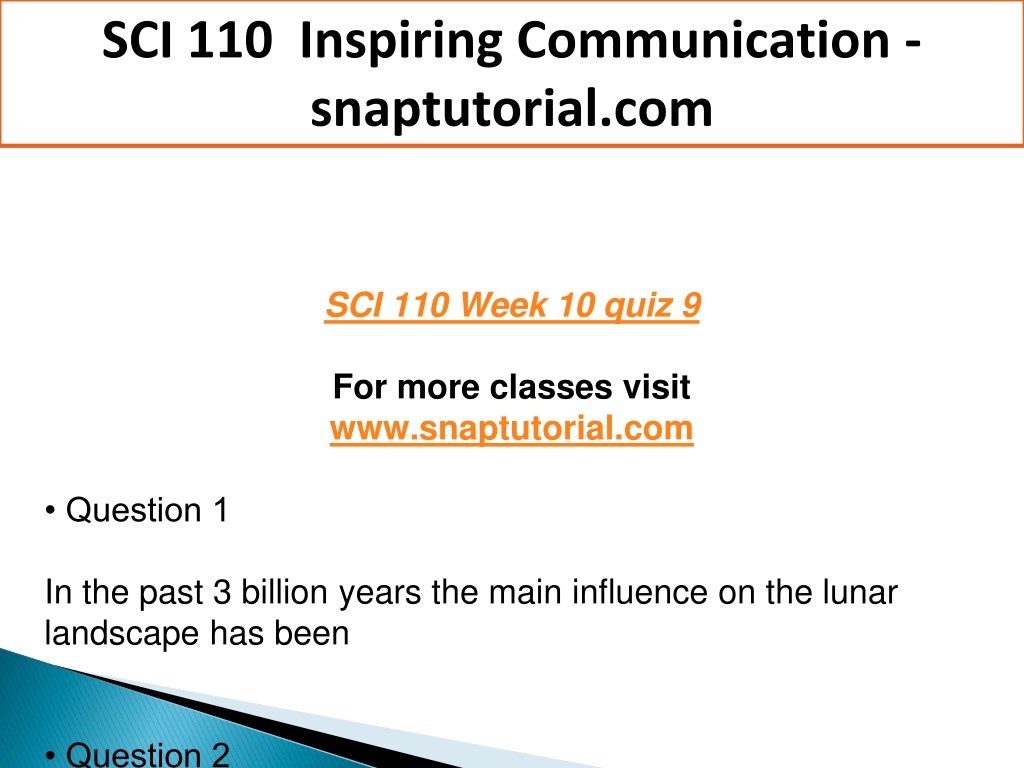 SCI 110 Inspiring Communication - snaptutorial.com

SCI 110 Week 10 quiz 9

For more classes visit
www.snaptutorial.com

• Question 1

In the past 3 billion years the main influence on the lunar landscape has been

• Question 2